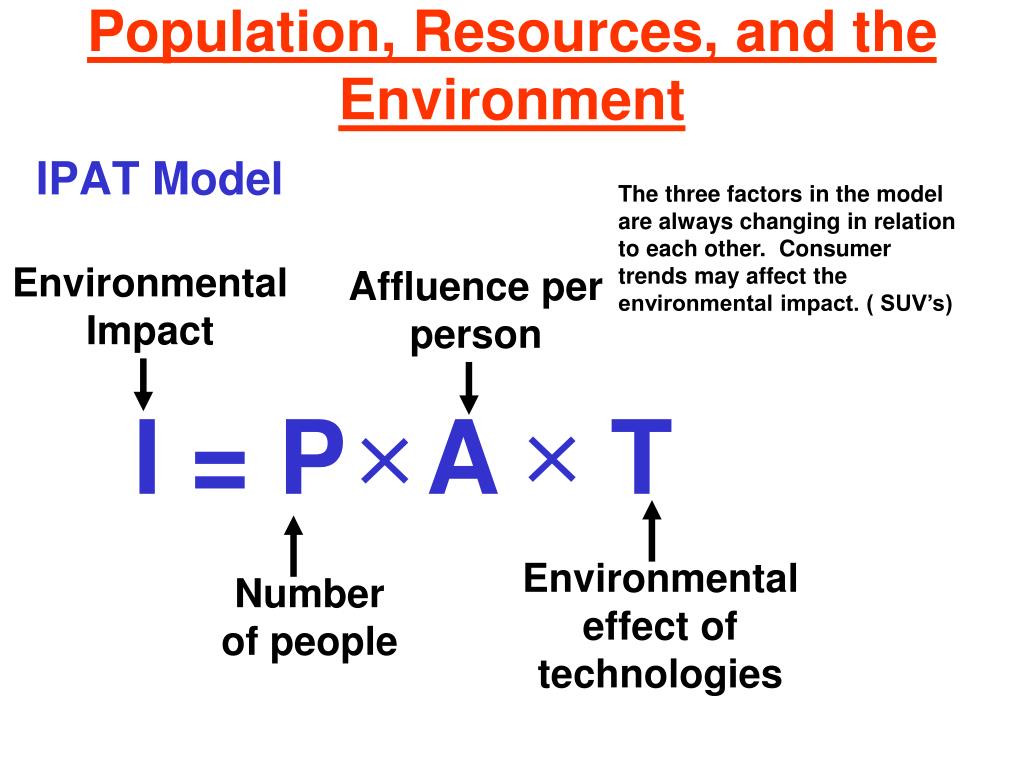 Population, Resources, and the Environment

IPAT Model

The three factors in the model are always changing in relation to each other. Consumer trends may affect the environmental impact. ( SUV's)

Environmental Impact

Affluence per person

$I = P \times A \times T$

Number of people

Environmental effect of technologies